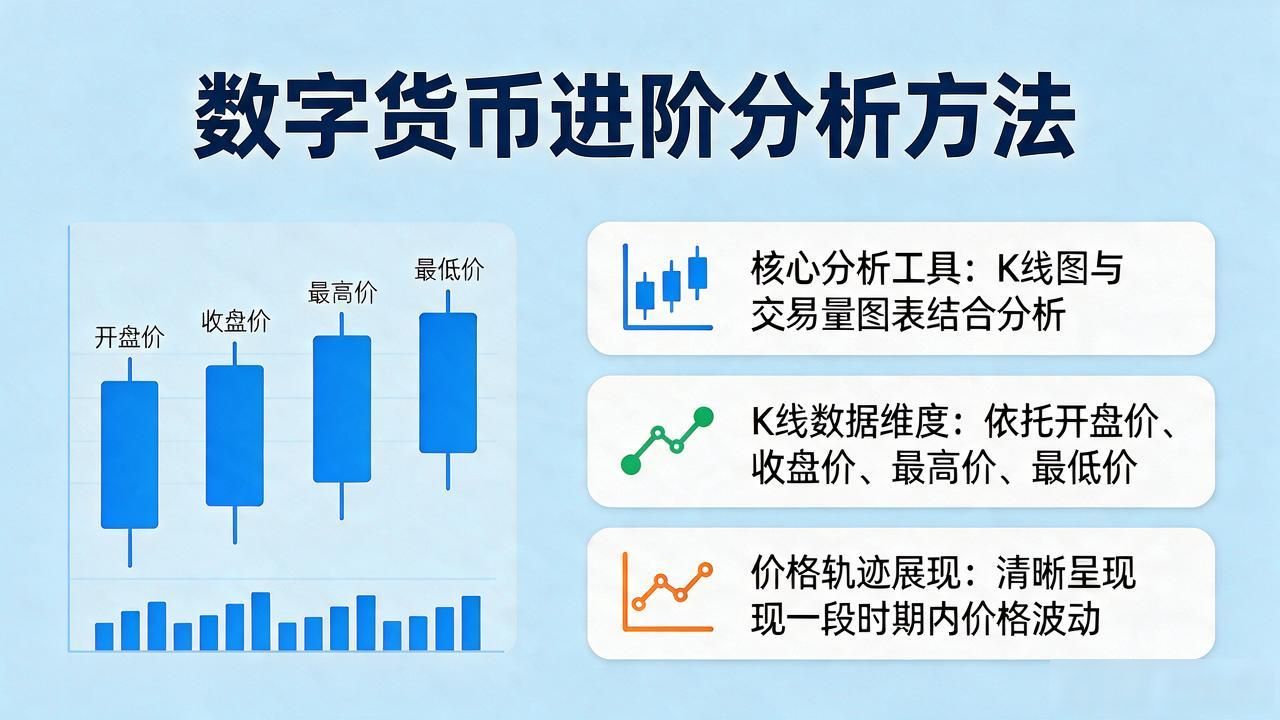 数字货币进阶分析方法

开盘价
收盘价
最高价
最低价

核心分析工具：K线图与交易量图表结合分析

K线数据维度：依托开盘价、收盘价、最高价、最低价

价格轨迹展现：清晰呈现现一段时期内价格波动